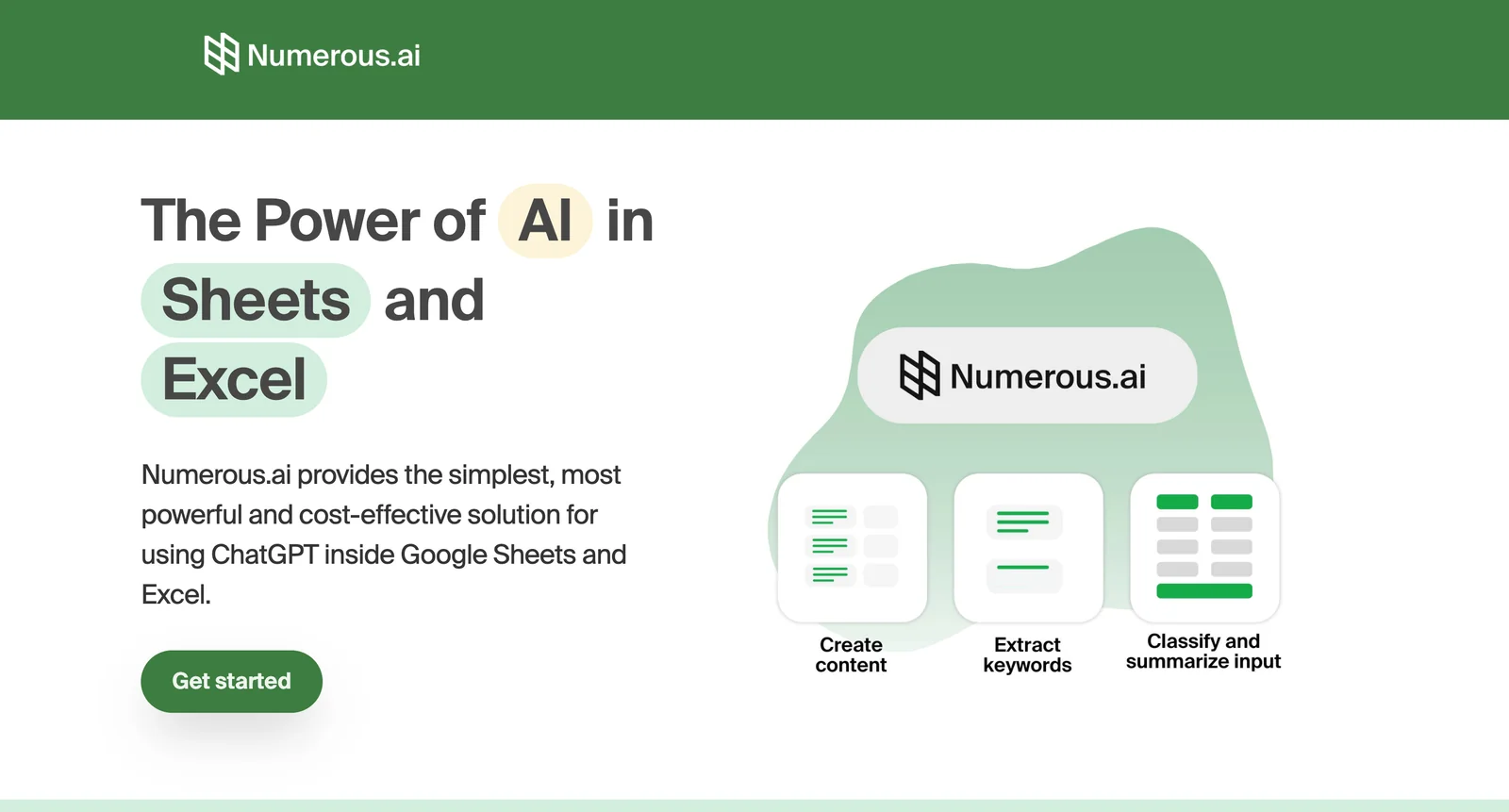 Numerous.ai

The Power of AI in Sheets and Excel

Numerous.ai provides the simplest, most powerful and cost-effective solution for using ChatGPT inside Google Sheets and Excel.

Get started

Numerous.ai

Create content

Extract keywords

Classify and summarize input